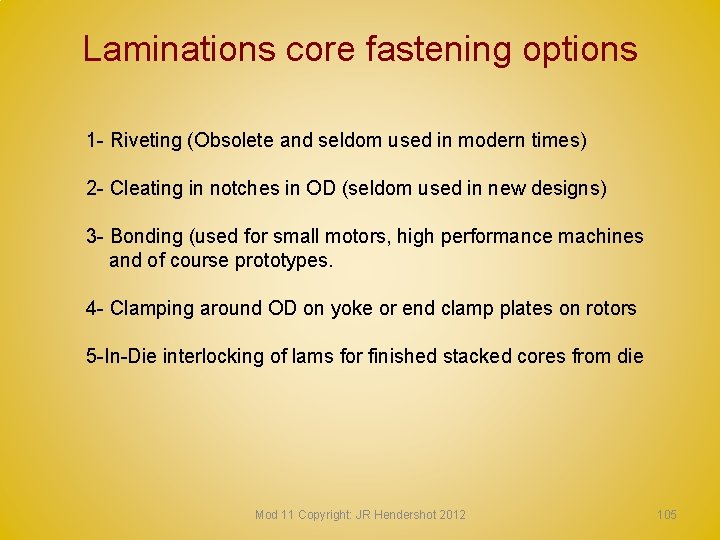 Laminations core fastening options

1- Riveting (Obsolete and seldom used in modern times)

2- Cleating in notches in OD (seldom used in new designs)

3- Bonding (used for small motors, high performance machines and of course prototypes.

4- Clamping around OD on yoke or end clamp plates on rotors

5-In-Die interlocking of lams for finished stacked cores from die

Mod 11 Copyright: JR Hendershot 2012

105